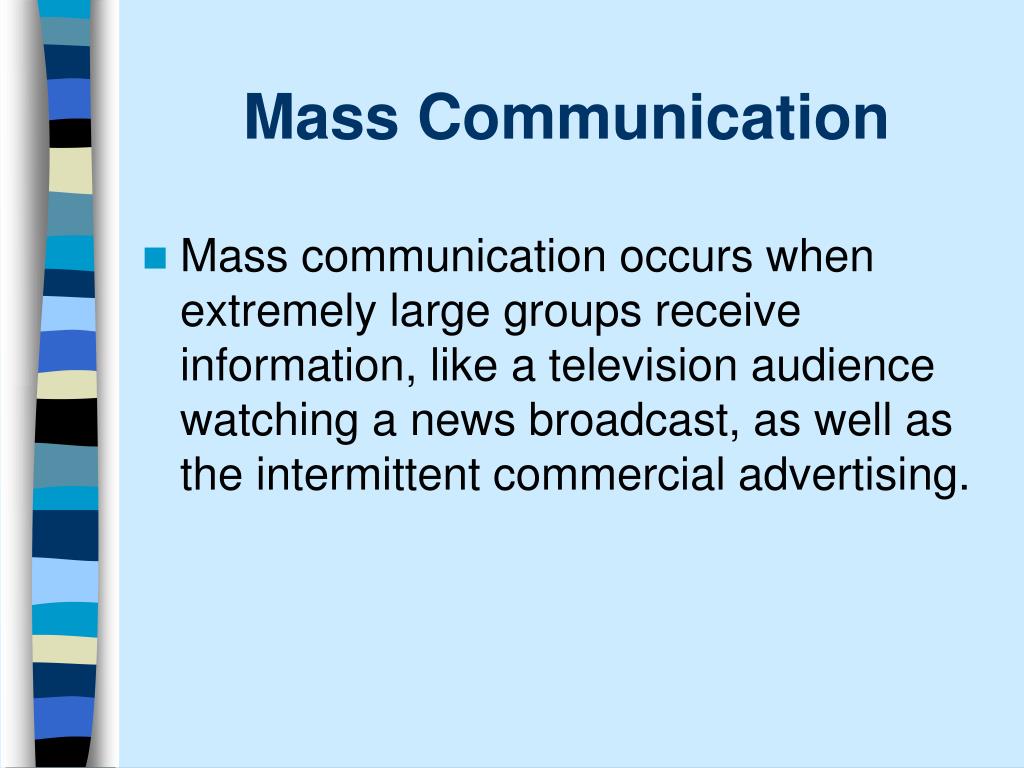 Mass Communication

Mass communication occurs when extremely large groups receive information, like a television audience watching a news broadcast, as well as the intermittent commercial advertising.